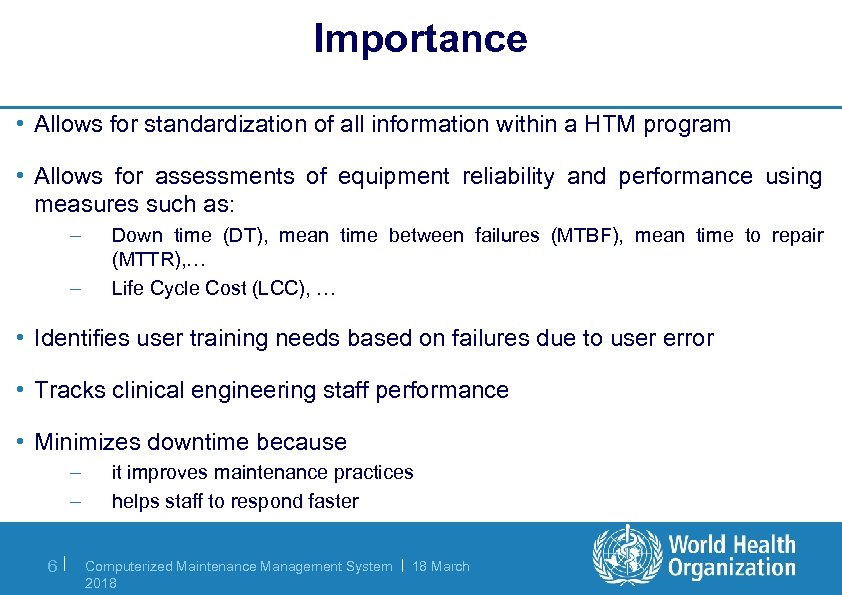 Importance

• Allows for standardization of all information within a HTM program

• Allows for assessments of equipment reliability and performance using measures such as:

– Down time (DT), mean time between failures (MTBF), mean time to repair (MTTR),…

– Life Cycle Cost (LCC), …

• Identifies user training needs based on failures due to user error

• Tracks clinical engineering staff performance

• Minimizes downtime because

– it improves maintenance practices

– helps staff to respond faster

6 | Computerized Maintenance Management System | 18 March 2018

World Health Organization